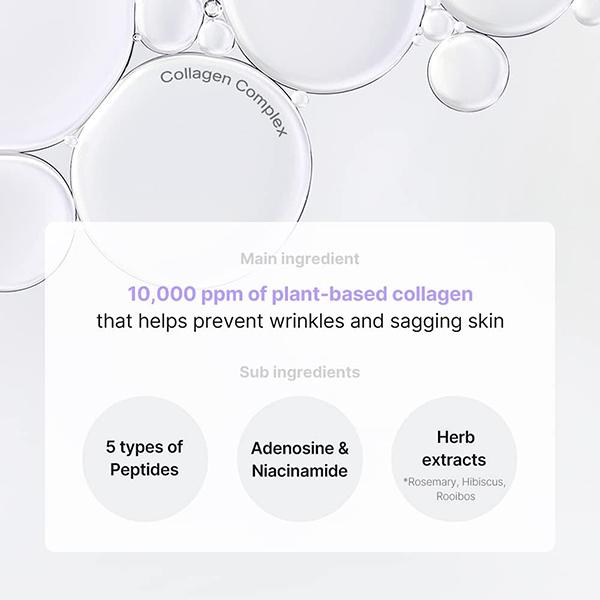 Collagen Complex

Main ingredient

10,000 ppm of plant-based collagen
that helps prevent wrinkles and sagging skin

Sub ingredients

5 types of Peptides

Adenosine & Niacinamide

Herb extracts
*Rosemary, Hibiscus, Rooibos